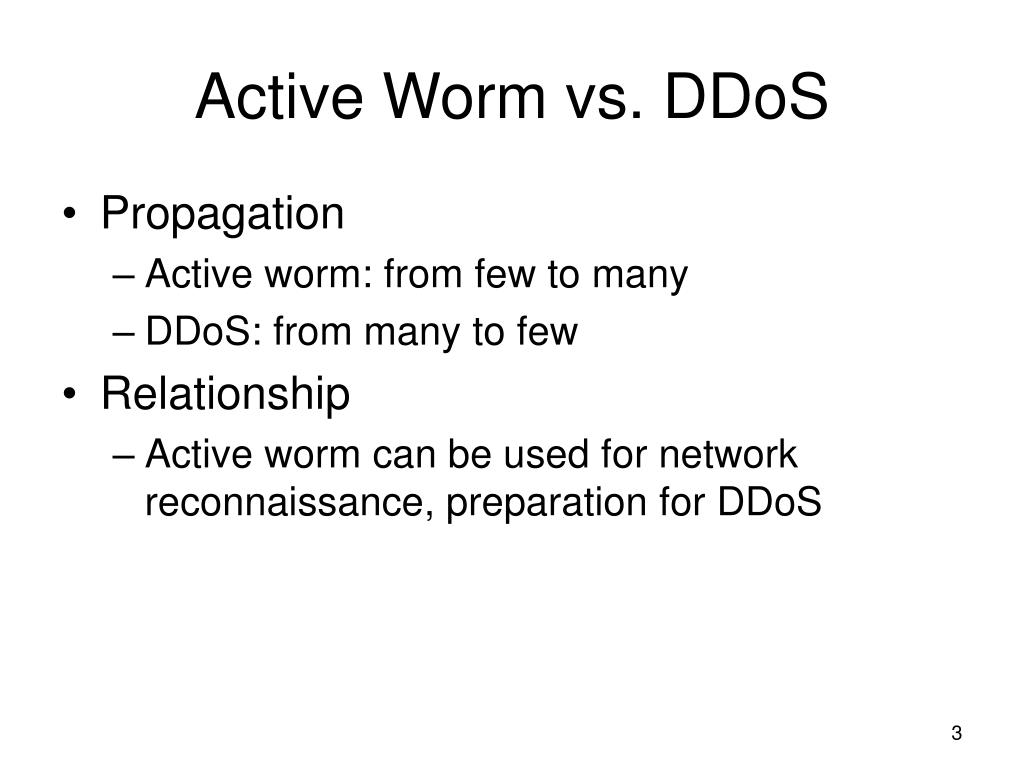 Active Worm vs. DDoS

• Propagation
– Active worm: from few to many
– DDoS: from many to few
• Relationship
– Active worm can be used for network reconnaissance, preparation for DDoS

3